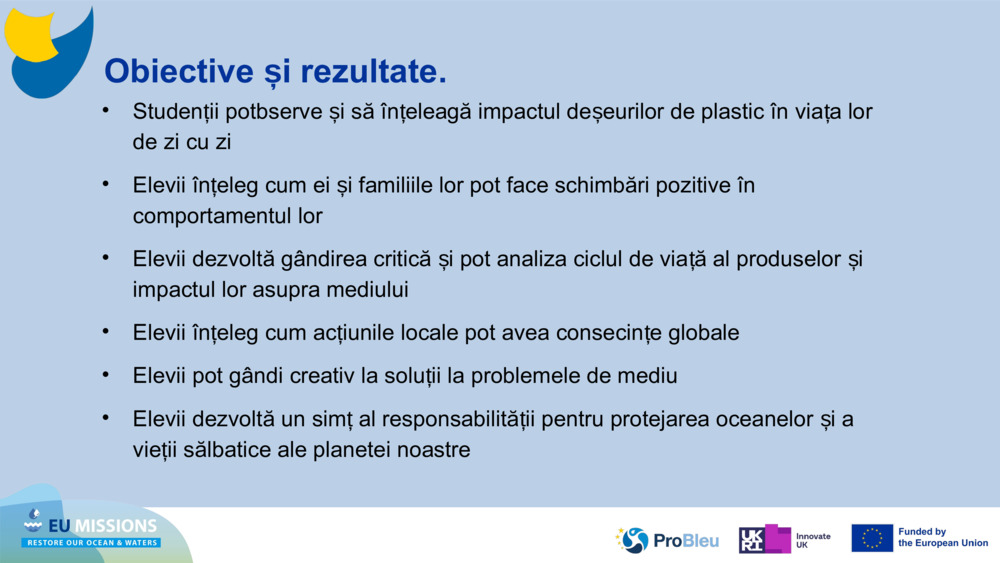 Obiective și rezultate.

• Studenții potbserve și să înțeleagă impactul deșeurilor de plastic în viața lor de zi cu zi

• Elevii înțeleg cum ei și familiile lor pot face schimbări pozitive în comportamentul lor

• Elevii dezvoltă gândirea critică și pot analiza ciclul de viață al produselor și impactul lor asupra mediului

• Elevii înțeleg cum acțiunile locale pot avea consecințe globale

• Elevii pot gândi creativ la soluții la problemele de mediu

• Elevii dezvoltă un simț al responsabilității pentru protejarea oceanelor și a vieții sălbatice ale planetei noastre

EU MISSIONS
RESTORE OUR OCEAN & WATERS

ProBleu

UKRI Innovate UK

Funded by the European Union